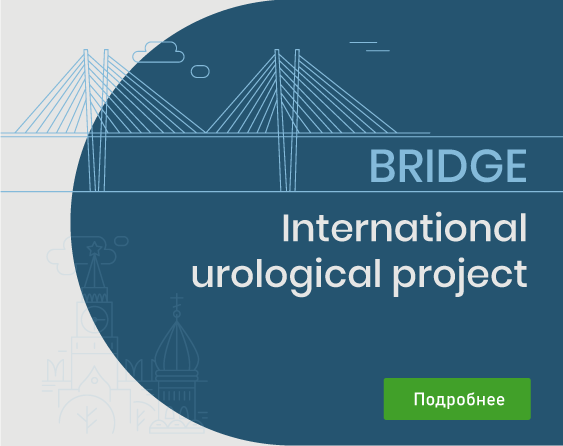 BRIDGE

International urological project

Подробнее